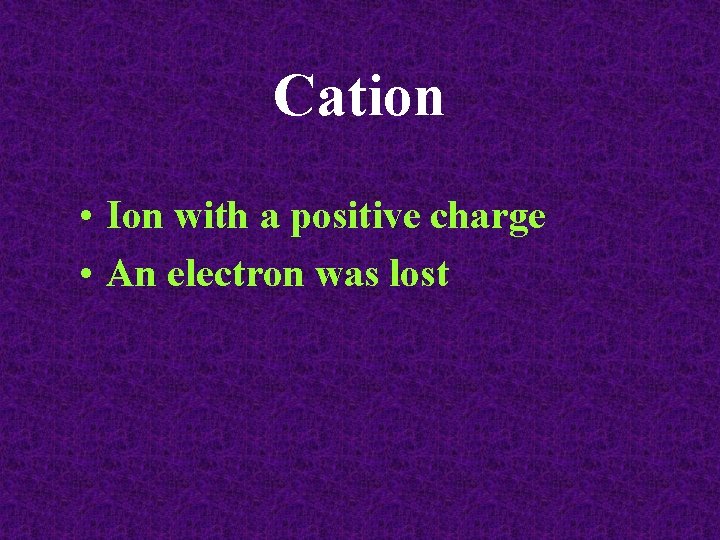 Cation

• Ion with a positive charge
• An electron was lost